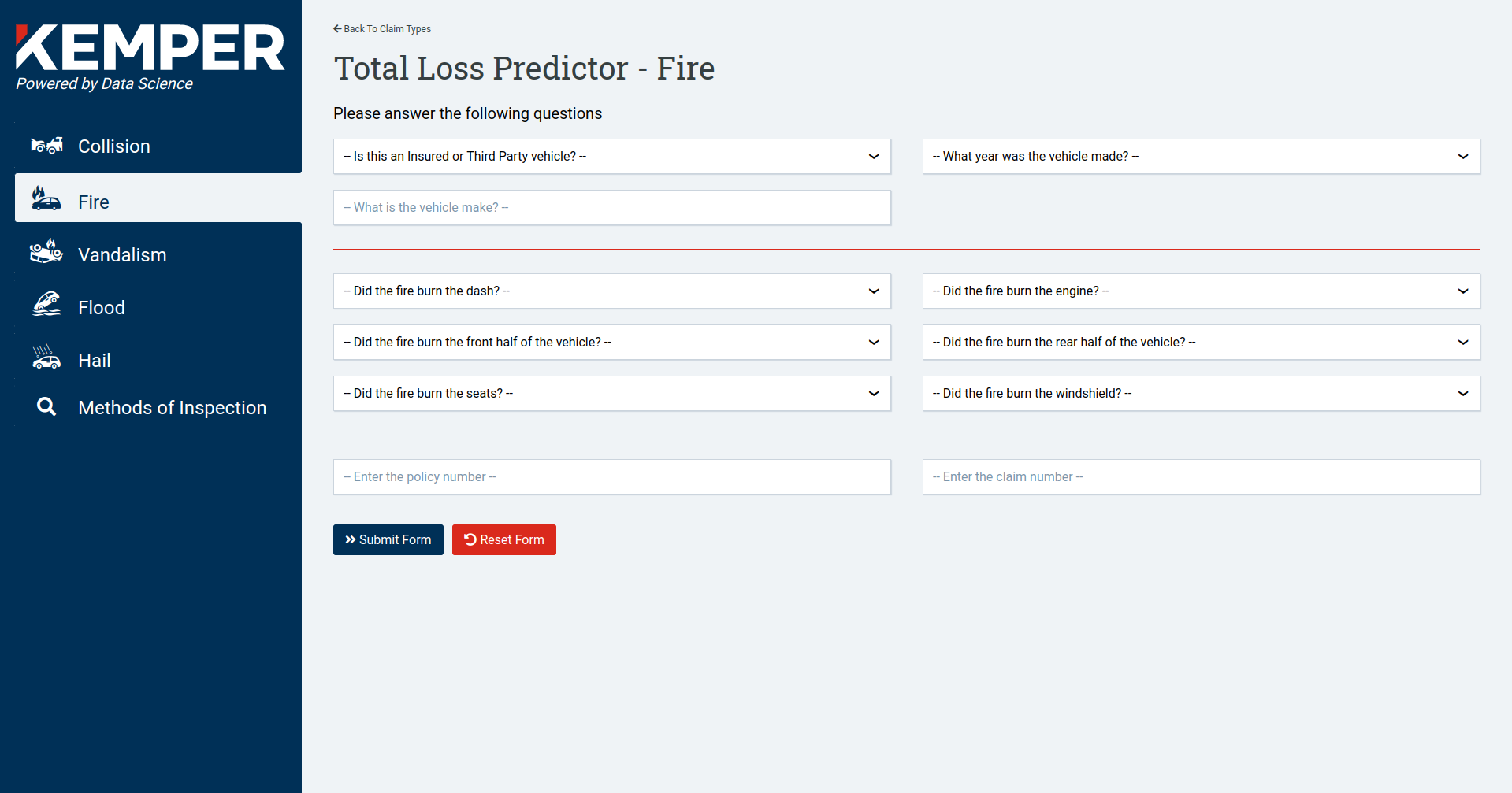 KEMPER
Powered by Data Science

Collision
Fire
Vandalism
Flood
Hail
Methods of Inspection

Back To Claim Types

Total Loss Predictor - Fire

Please answer the following questions

-- Is this an Insured or Third Party vehicle? --

-- What year was the vehicle made? --

-- What is the vehicle make? --

-- Did the fire burn the dash? --

-- Did the fire burn the engine? --

-- Did the fire burn the front half of the vehicle? --

-- Did the fire burn the rear half of the vehicle? --

-- Did the fire burn the seats? --

-- Did the fire burn the windshield? --

-- Enter the policy number --

-- Enter the claim number --

Submit Form

Reset Form